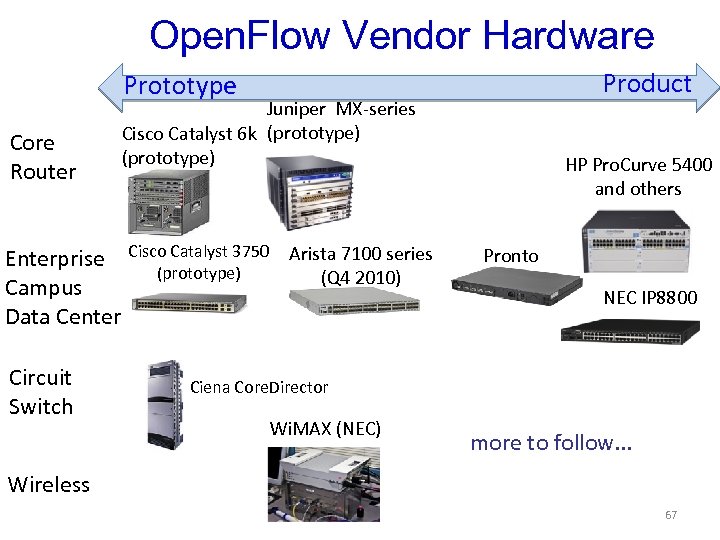 OpenFlow Vendor Hardware

Prototype

Product

Core Router

Cisco Catalyst 6k (prototype)

Juniper MX-series (prototype)

HP ProCurve 5400 and others

Enterprise Campus Data Center

Cisco Catalyst 3750 (prototype)

Arista 7100 series (Q4 2010)

Pronto

NEC IP8800

Circuit Switch

Ciena CoreDirector

WiMAX (NEC)

more to follow...

Wireless

67